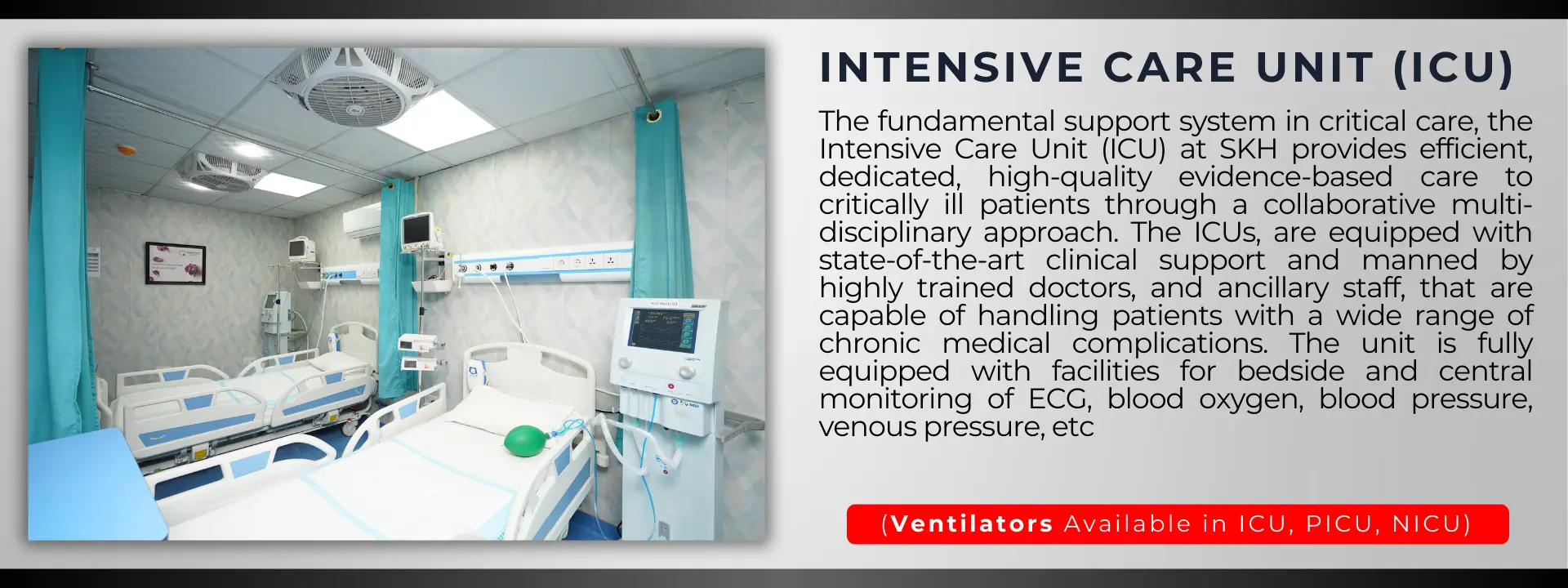 INTENSIVE CARE UNIT (ICU)

The fundamental support system in critical care, the Intensive Care Unit (ICU) at SKH provides efficient, dedicated, high-quality evidence-based care to critically ill patients through a collaborative multi-disciplinary approach. The ICUs, are equipped with state-of-the-art clinical support and manned by highly trained doctors, and ancillary staff, that are capable of handling patients with a wide range of chronic medical complications. The unit is fully equipped with facilities for bedside and central monitoring of ECG, blood oxygen, blood pressure, venous pressure, etc

(Ventilators Available in ICU, PICU, NICU)